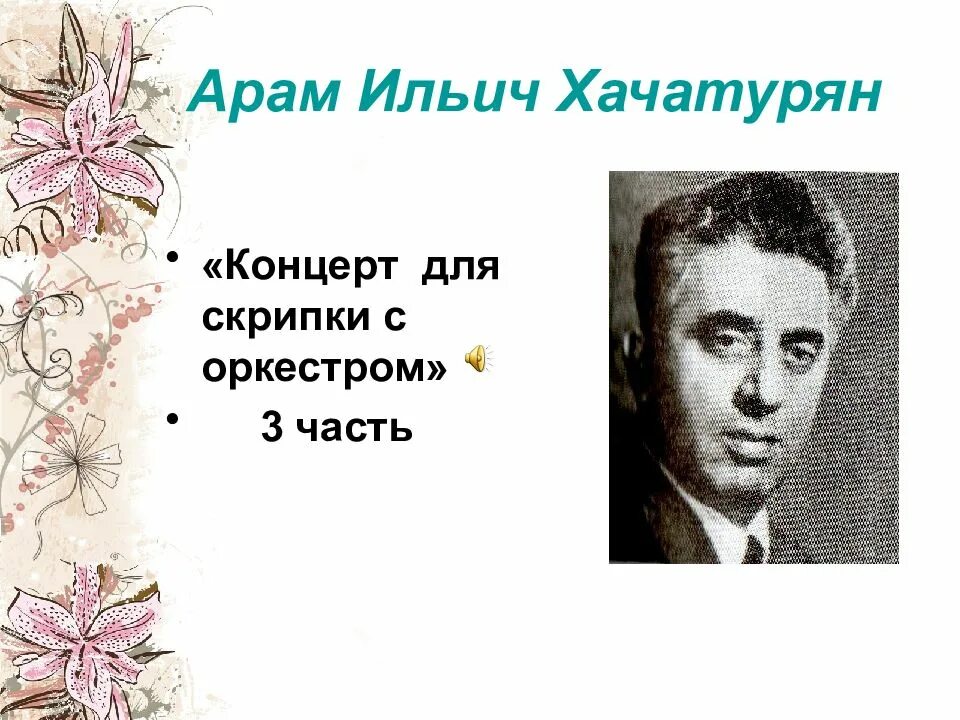 Арам Ильич Хачатурян

• «Концерт для скрипки с оркестром»
• 3 часть